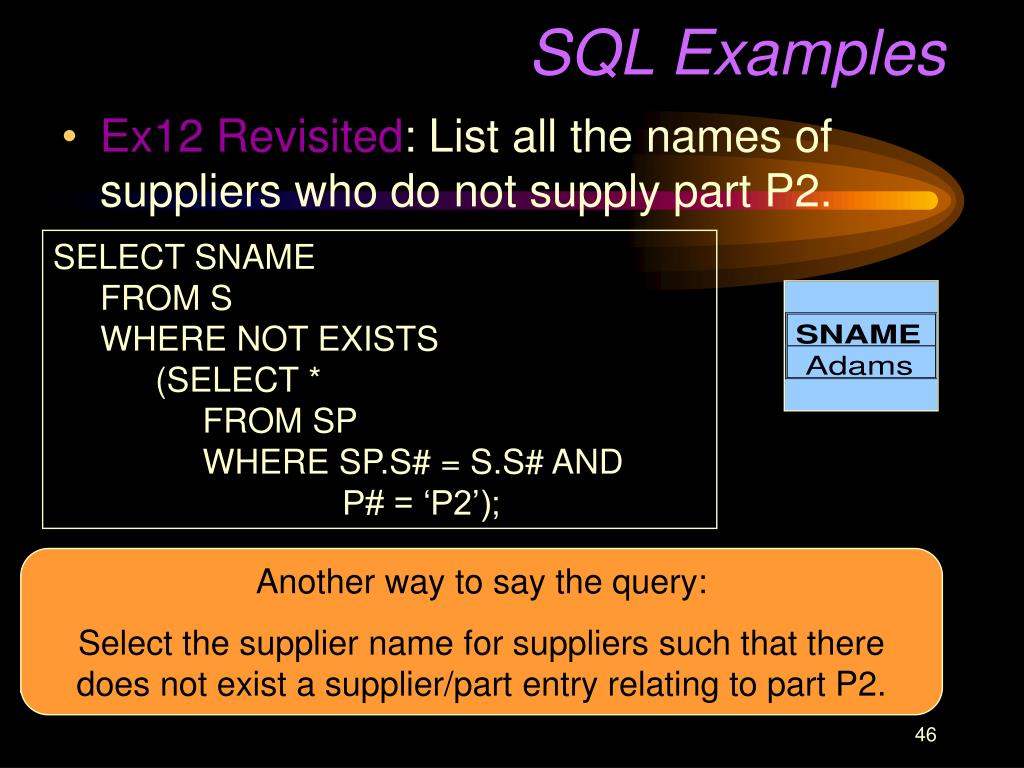 SQL Examples

• Ex12 Revisited: List all the names of suppliers who do not supply part P2.

SELECT SNAME
FROM S
WHERE NOT EXISTS
(SELECT *
FROM SP
WHERE SP.S# = S.S# AND
P# = ‘P2’);

| SNAME |
|---|
| Adams |

Another way to say the query:

Select the supplier name for suppliers such that there does not exist a supplier/part entry relating to part P2.

46